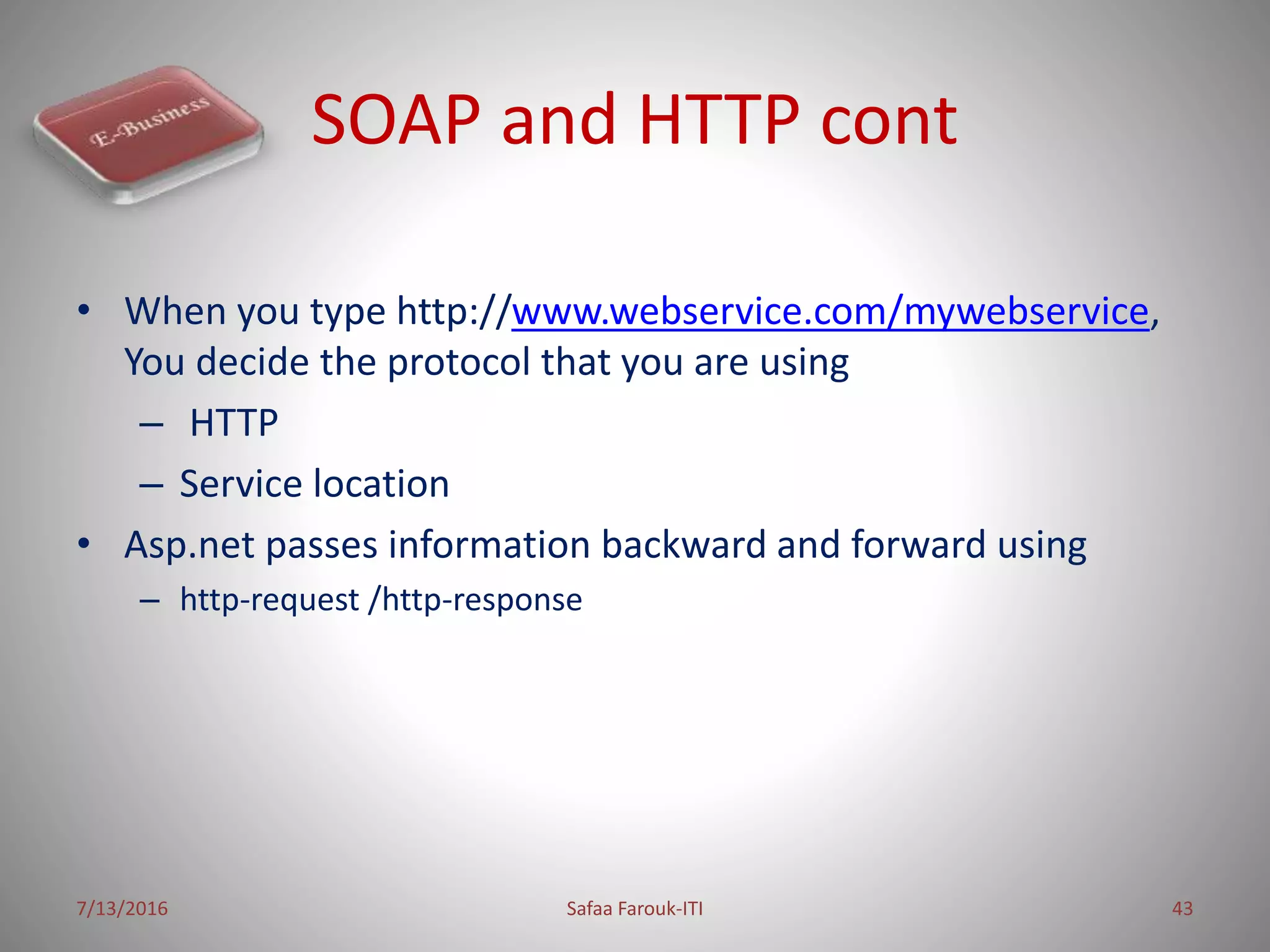 E-Business

SOAP and HTTP cont

• When you type http://www.webservice.com/mywebservice, You decide the protocol that you are using
– HTTP
– Service location

• Asp.net passes information backward and forward using
– http-request /http-response

7/13/2016
Safaa Farouk-ITI
43